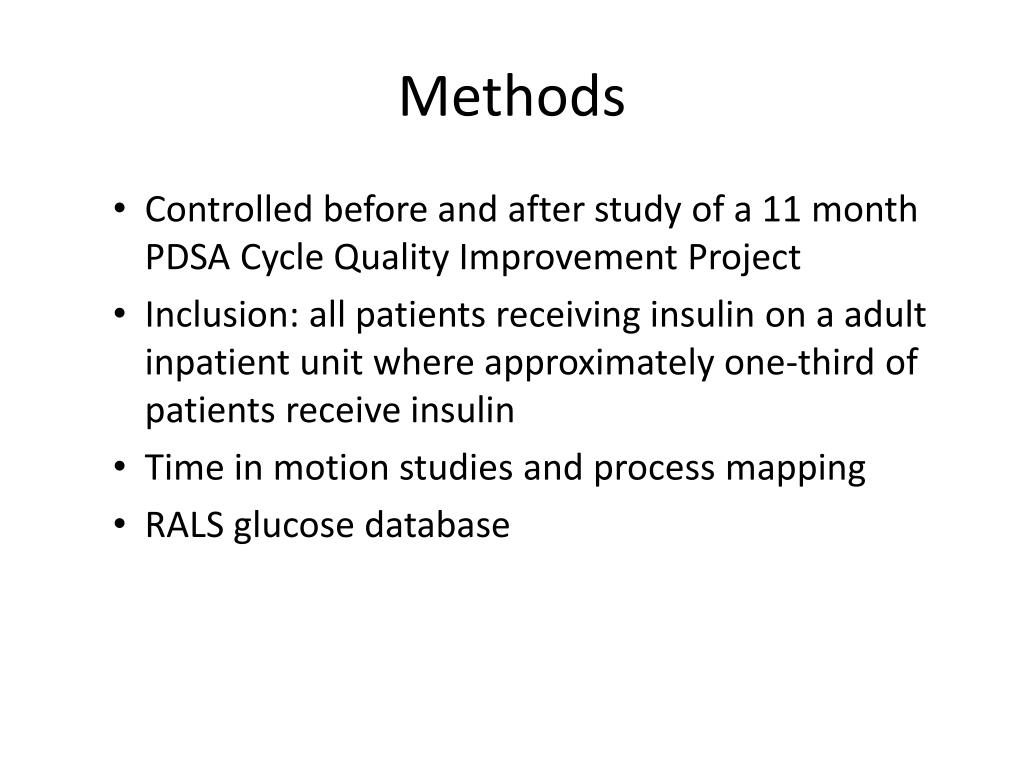 Methods

• Controlled before and after study of a 11 month PDSA Cycle Quality Improvement Project
• Inclusion: all patients receiving insulin on a adult inpatient unit where approximately one-third of patients receive insulin
• Time in motion studies and process mapping
• RALS glucose database